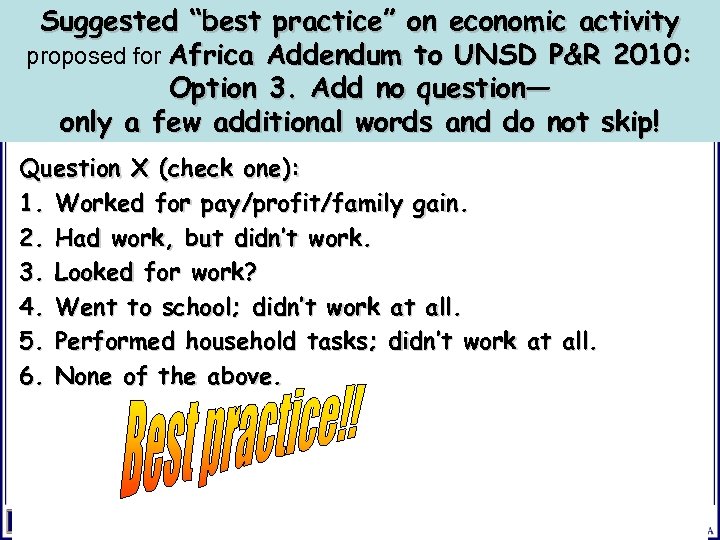 Suggested "best practice" on economic activity proposed for Africa Addendum to UNSD P&R 2010: Option 3. Add no question— only a few additional words and do not skip!

Question X (check one):
1. Worked for pay/profit/family gain.
2. Had work, but didn't work.
3. Looked for work?
4. Went to school; didn't work at all.
5. Performed household tasks; didn't work at all.
6. None of the above.

Best practice!!